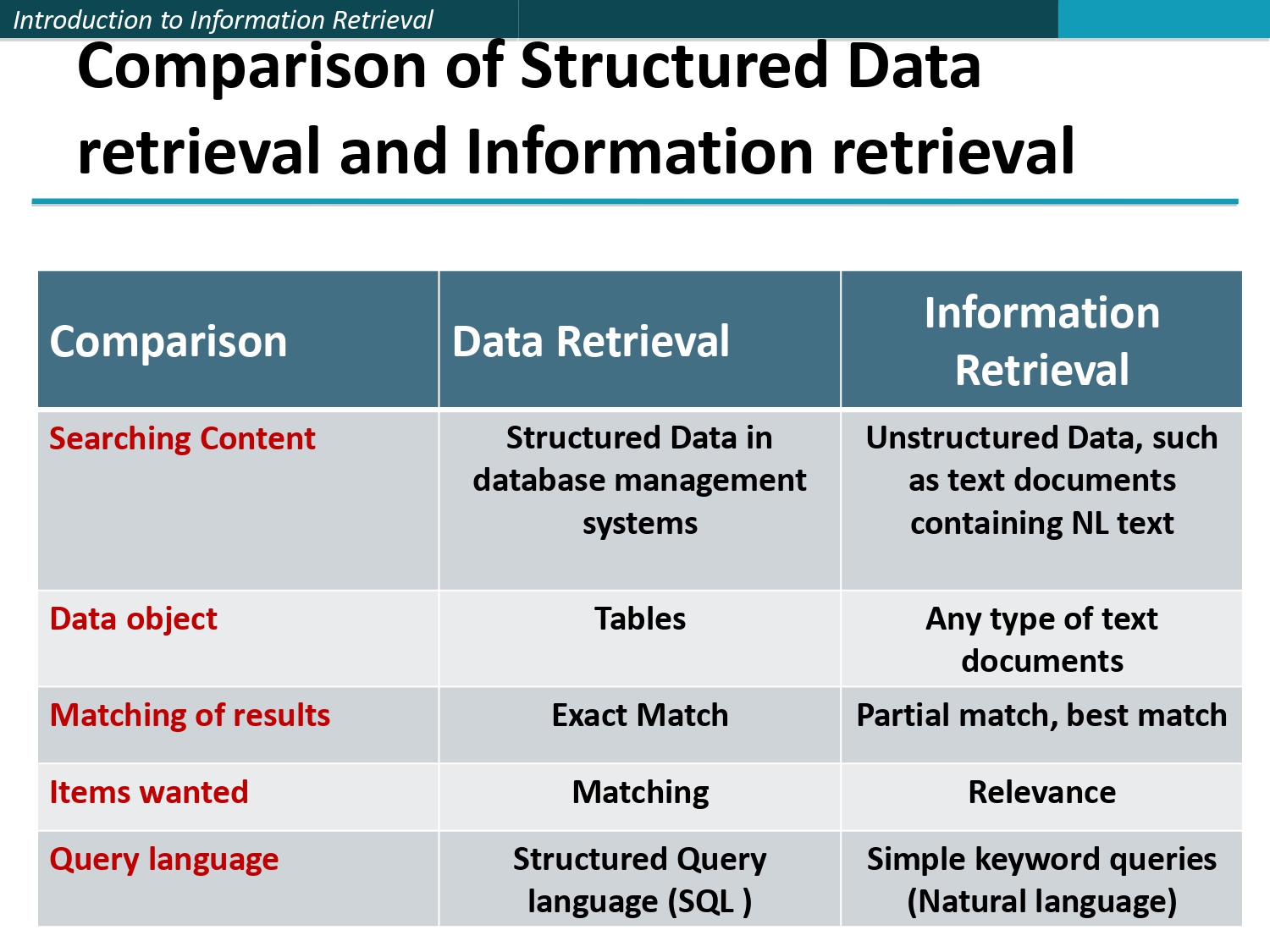 Introduction to Information Retrieval

Comparison of Structured Data retrieval and Information retrieval

| Comparison | Data Retrieval | Information Retrieval |
|---|---|---|
| Searching Content | Structured Data in database management systems | Unstructured Data, such as text documents containing NL text |
| Data object | Tables | Any type of text documents |
| Matching of results | Exact Match | Partial match, best match |
| Items wanted | Matching | Relevance |
| Query language | Structured Query language (SQL ) | Simple keyword queries (Natural language) |